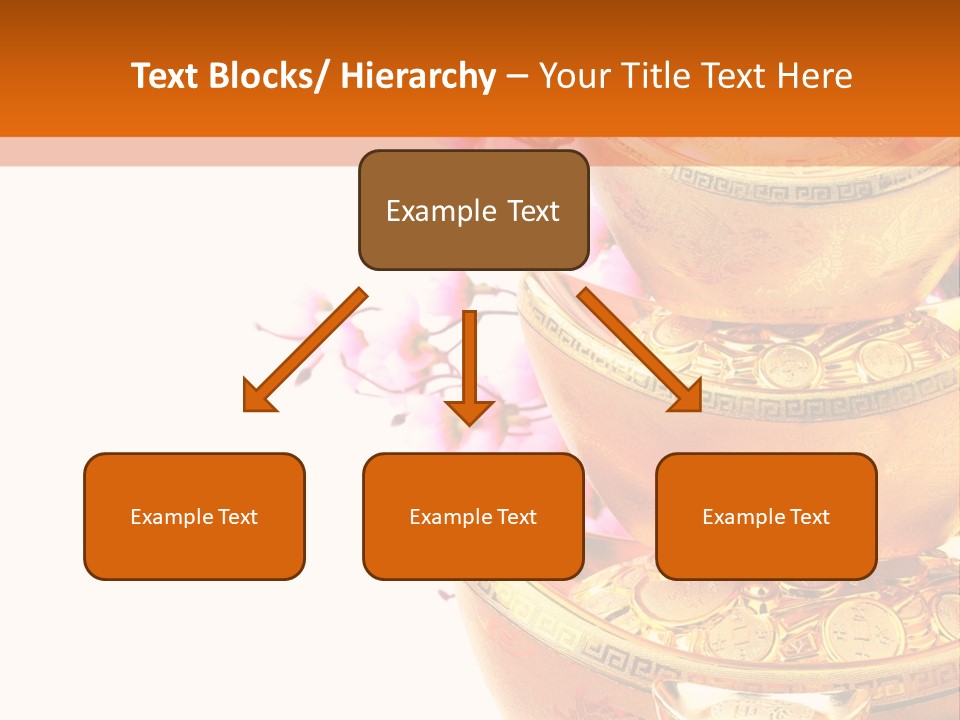 Text Blocks/ Hierarchy – Your Title Text Here

Example Text

Example Text

Example Text

Example Text